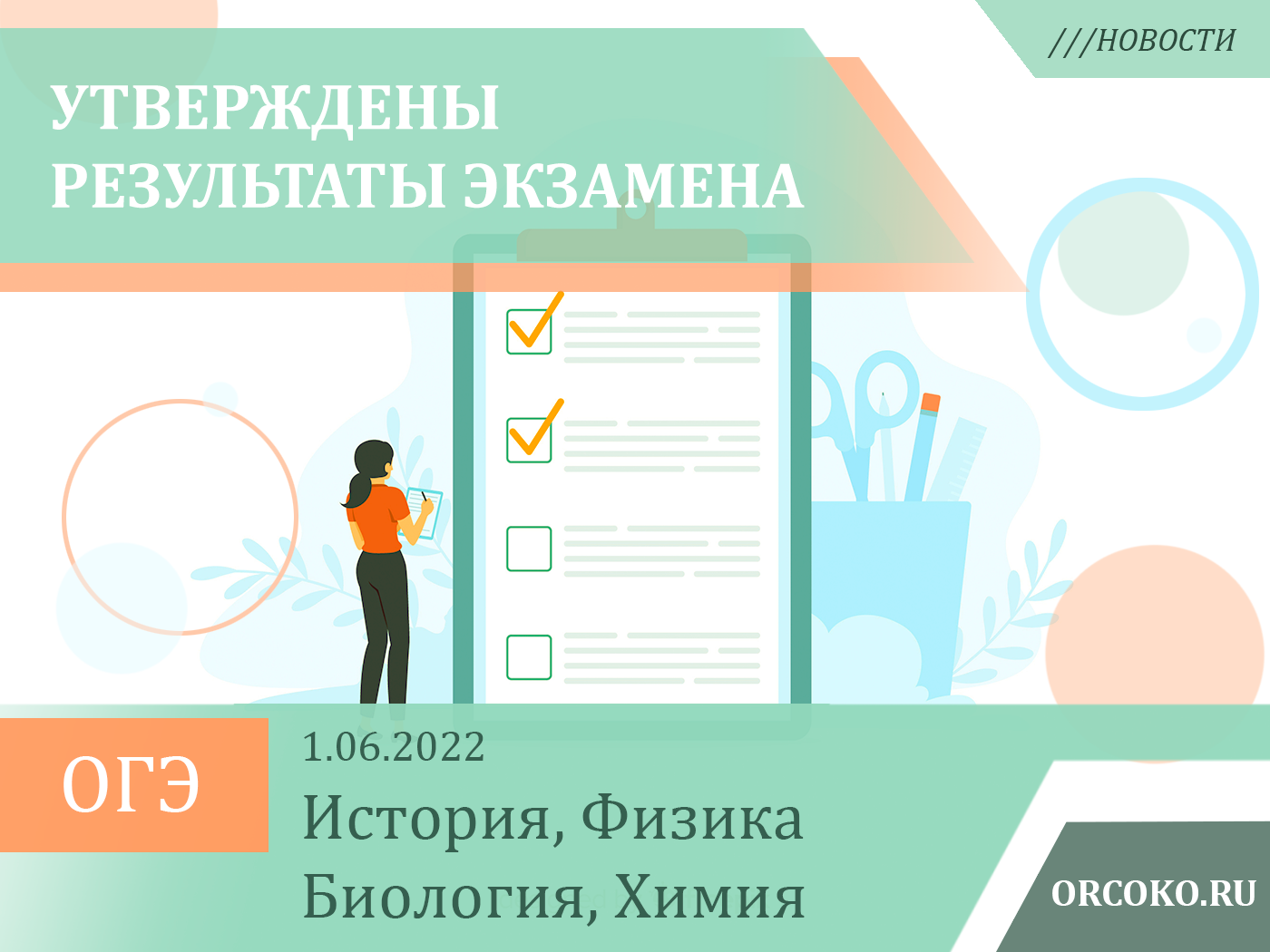 ///НОВОСТИ

УТВЕРЖДЕНЫ РЕЗУЛЬТАТЫ ЭКЗАМЕНА

ОГЭ

1.06.2022

История, Физика
Биология, Химия

ORCOKO.RU